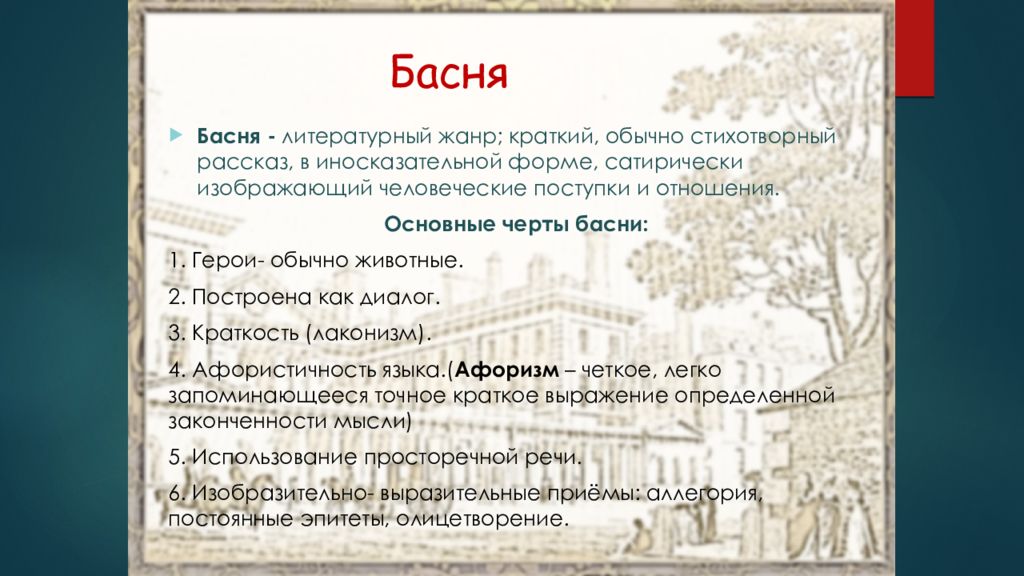 Басня

Басня - литературный жанр; краткий, обычно стихотворный рассказ, в иносказательной форме, сатирически изображающий человеческие поступки и отношения.

Основные черты басни:

1. Герои- обычно животные.

2. Построена как диалог.

3. Краткость (лаконизм).

4. Афористичность языка.(Афоризм – четкое, легко запоминающееся точное краткое выражение определенной законченности мысли)

5. Использование просторечной речи.

6. Изобразительно- выразительные приёмы: аллегория, постоянные эпитеты, олицетворение.